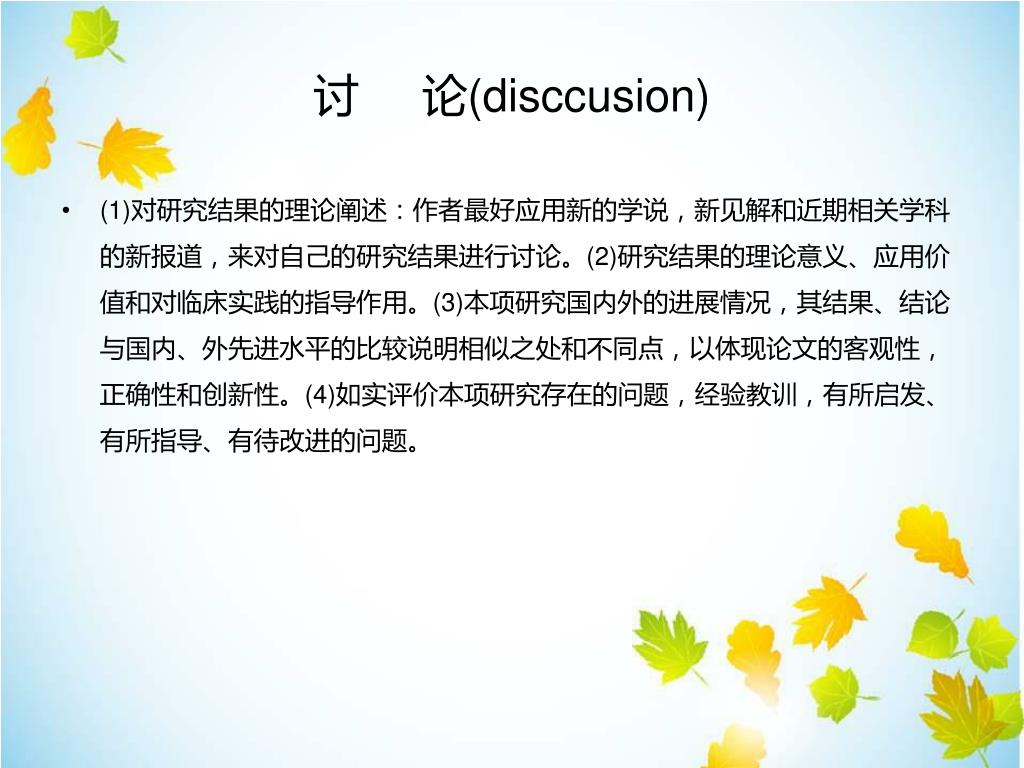 讨　论(disccusion)

• (1)对研究结果的理论阐述：作者最好应用新的学说，新见解和近期相关学科的新报道，来对自己的研究结果进行讨论。(2)研究结果的理论意义、应用价值和对临床实践的指导作用。(3)本项研究国内外的进展情况，其结果、结论与国内、外先进水平的比较说明相似之处和不同点，以体现论文的客观性，正确性和创新性。(4)如实评价本项研究存在的问题，经验教训，有所启发、有所指导、有待改进的问题。